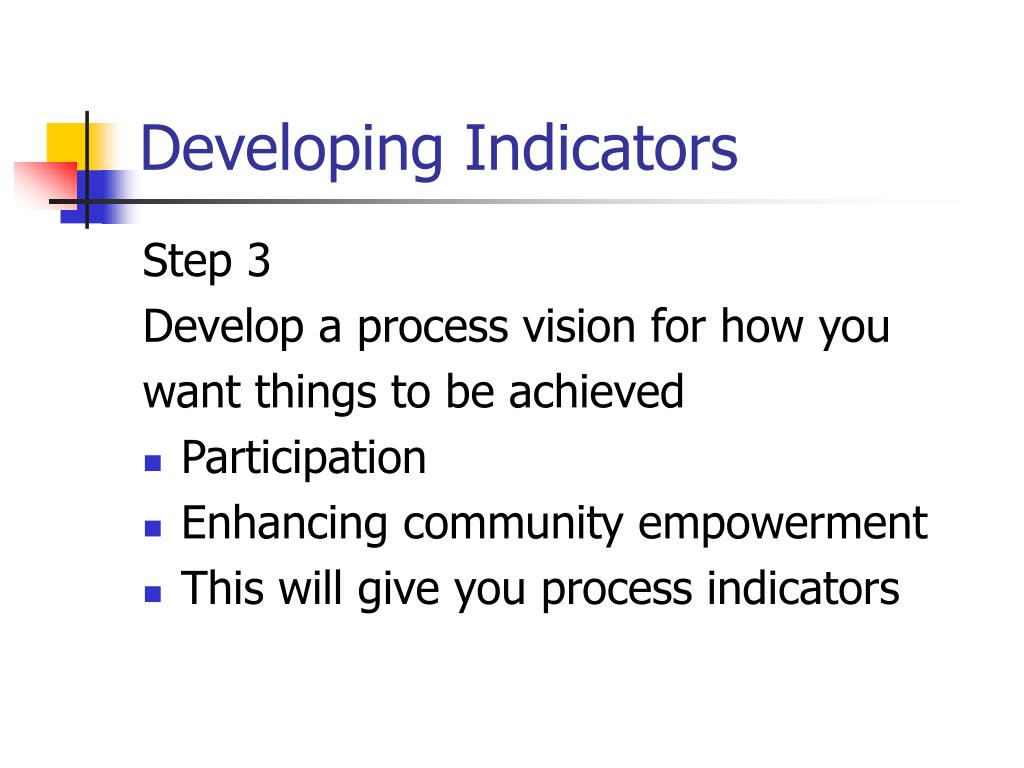 Developing Indicators

Step 3
Develop a process vision for how you want things to be achieved

- Participation
- Enhancing community empowerment
- This will give you process indicators